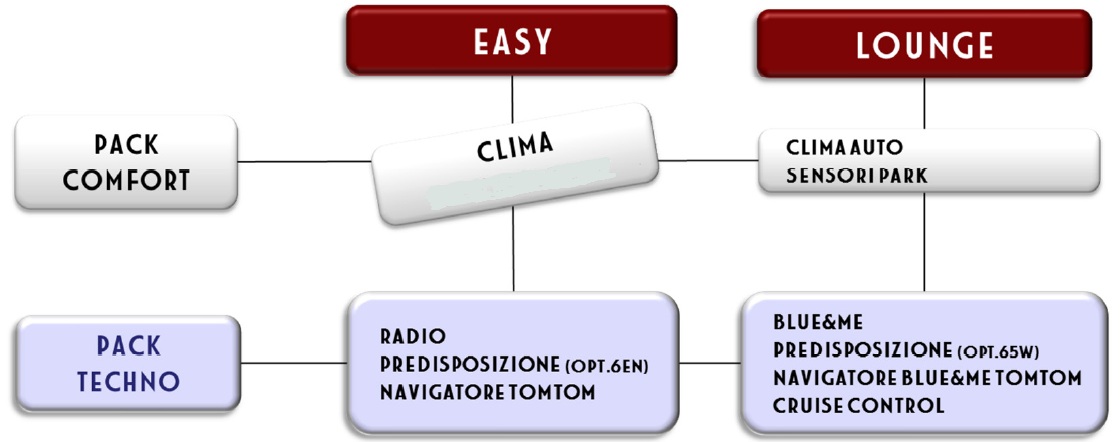 EASY

LOUNGE

PACK COMFORT

CLIMA

CLIMA AUTO
SENSORI PARK

PACK TECHNO

RADIO
PREDISPOSIZIONE (OPT.6EN)
NAVIGATORE TOMTOM

BLUE&ME
PREDISPOSIZIONE (OPT.65W)
NAVIGATORE BLUE&ME TOMTOM
CRUISE CONTROL